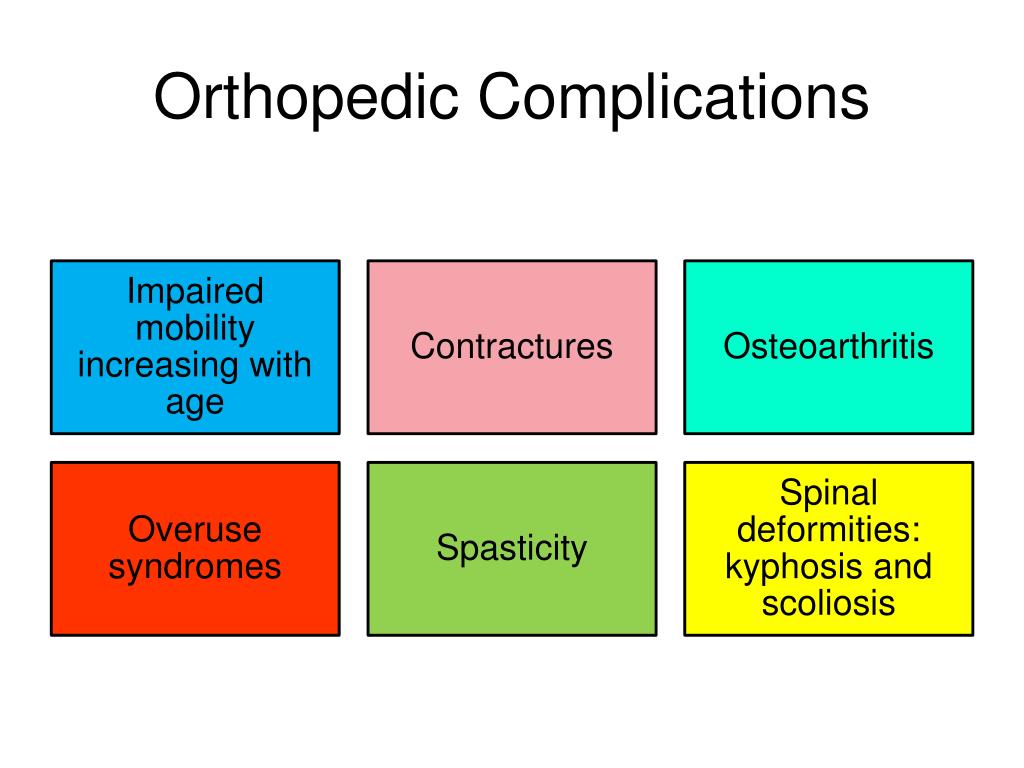 Orthopedic Complications

Impaired mobility increasing with age

Contractures

Osteoarthritis

Overuse syndromes

Spasticity

Spinal deformities: kyphosis and scoliosis